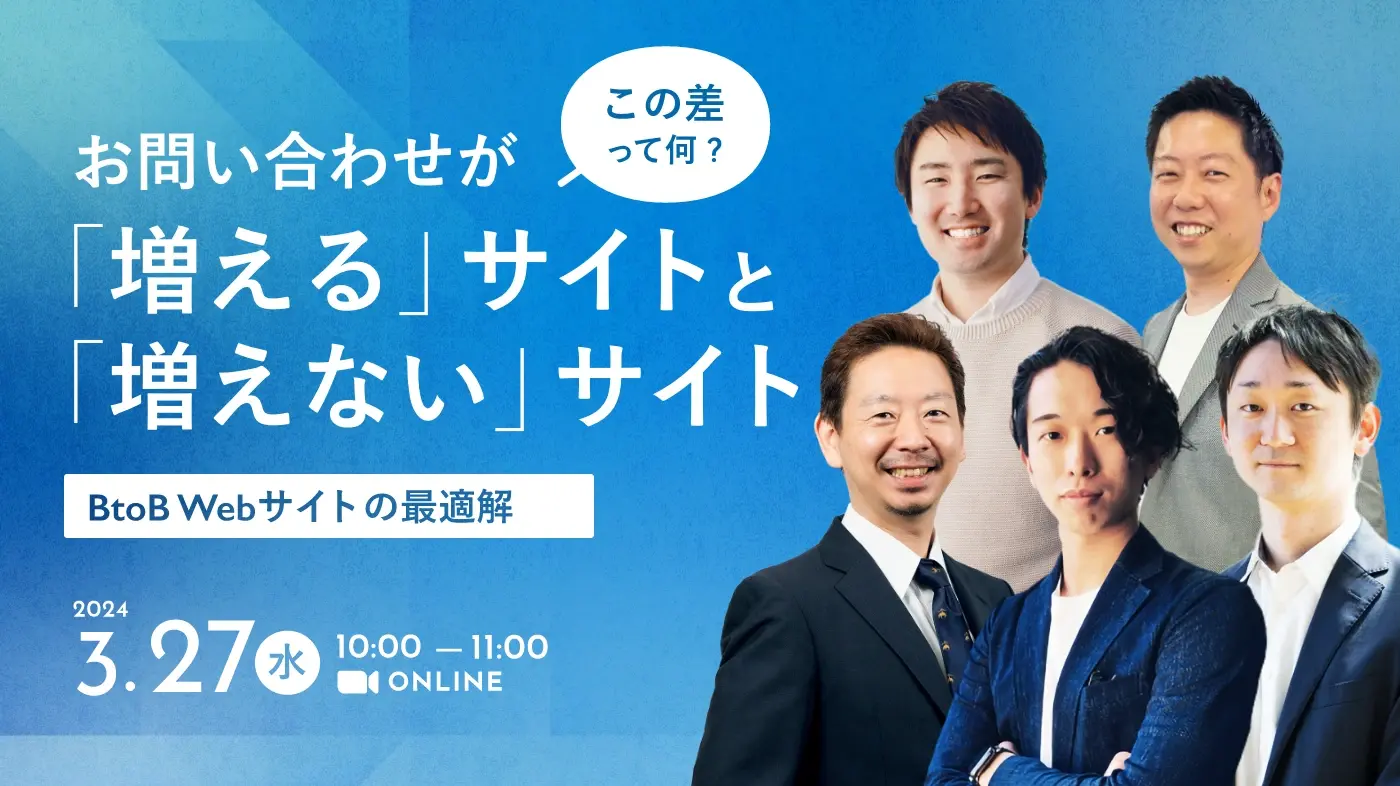 この差って何？

お問い合わせが
「増える」サイトと
「増えない」サイト

BtoB Webサイトの最適解

2024
3.27 水 10:00 — 11:00
ONLINE